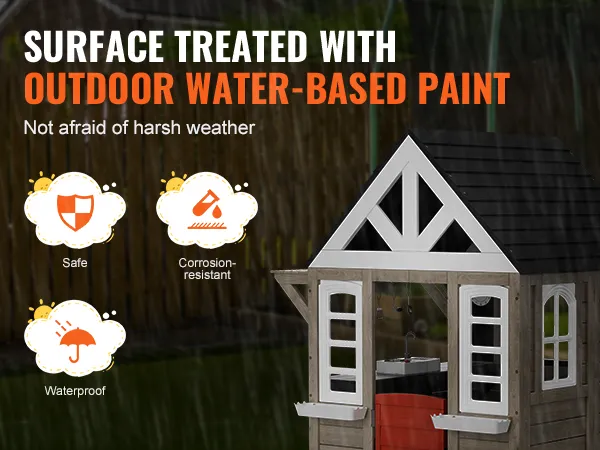 SURFACE TREATED WITH
OUTDOOR WATER-BASED PAINT

Not afraid of harsh weather

Safe

Corrosion-resistant

Waterproof